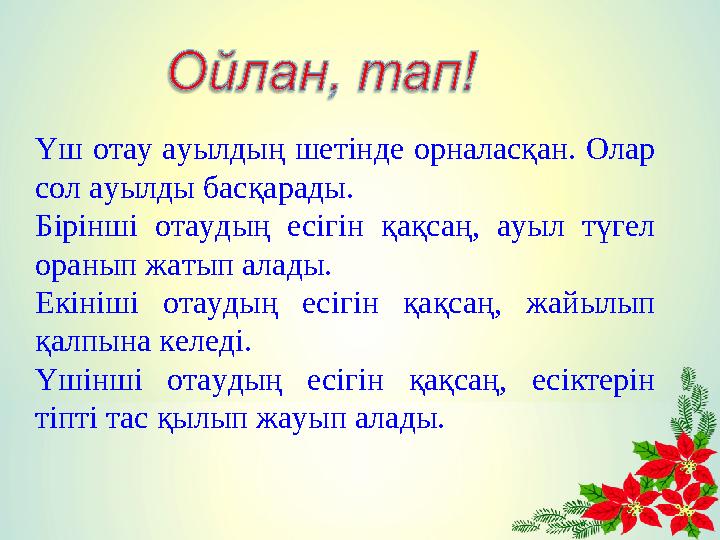 Ойлан, тап!

Үш отау ауылдың шетінде орналасқан. Олар сол ауылды басқарады.

Бірінші отаудың есігін қақсаң, ауыл түгел оранып жатып алады.

Екініші отаудың есігін қақсаң, жайылып қалпына келеді.

Үшінші отаудың есігін қақсаң, есіктерін тіпті тас қылып жауып алады.